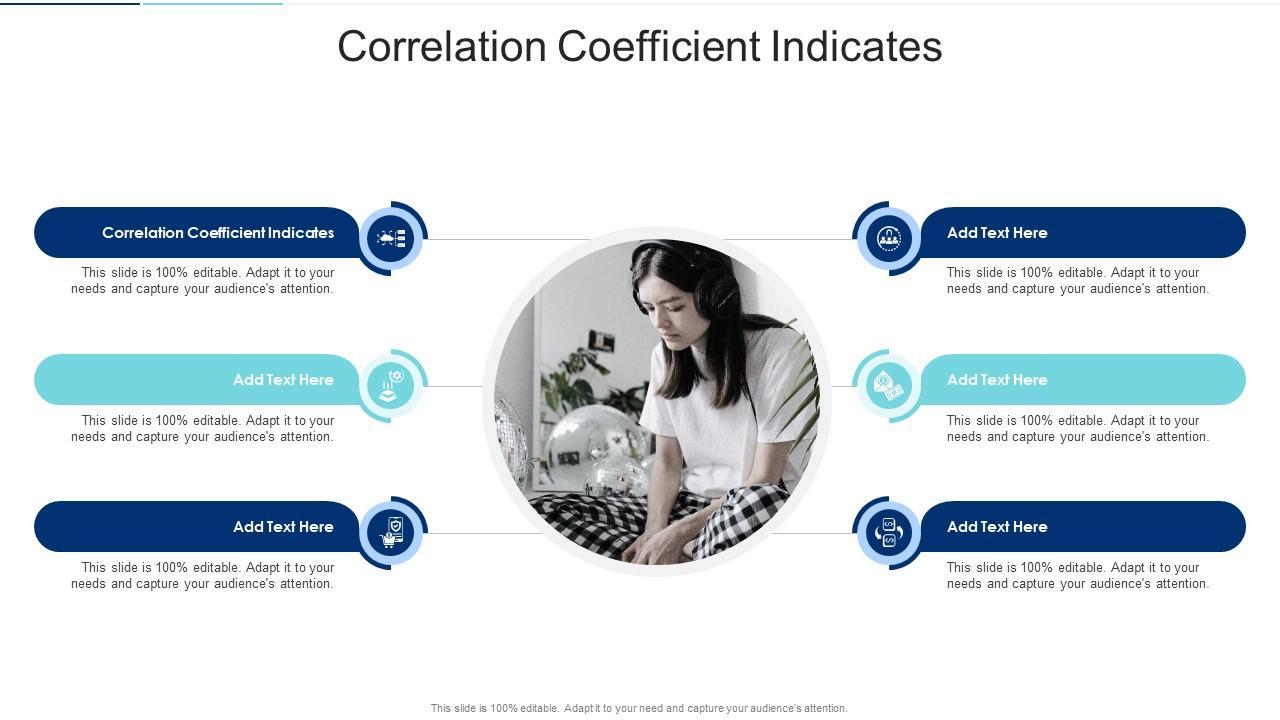 Correlation Coefficient Indicates

Correlation Coefficient Indicates

This slide is 100% editable. Adapt it to your needs and capture your audience's attention.

Add Text Here

This slide is 100% editable. Adapt it to your needs and capture your audience's attention.

Add Text Here

This slide is 100% editable. Adapt it to your needs and capture your audience's attention.

Add Text Here

This slide is 100% editable. Adapt it to your needs and capture your audience's attention.

Add Text Here

This slide is 100% editable. Adapt it to your needs and capture your audience's attention.

Add Text Here

This slide is 100% editable. Adapt it to your needs and capture your audience's attention.

This slide is 100% editable. Adapt it to your need and capture your audience's attention.